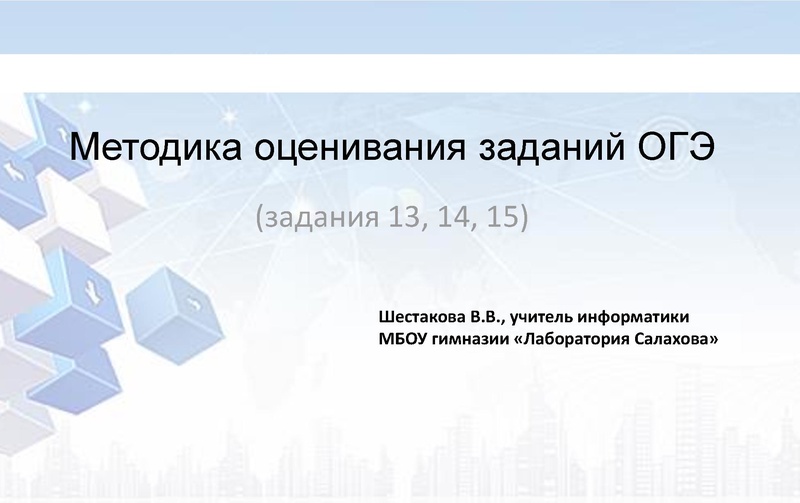 Методика оценивания заданий ОГЭ

(задания 13, 14, 15)

Шестакова В.В., учитель информатики
МБОУ гимназии «Лаборатория Салахова»